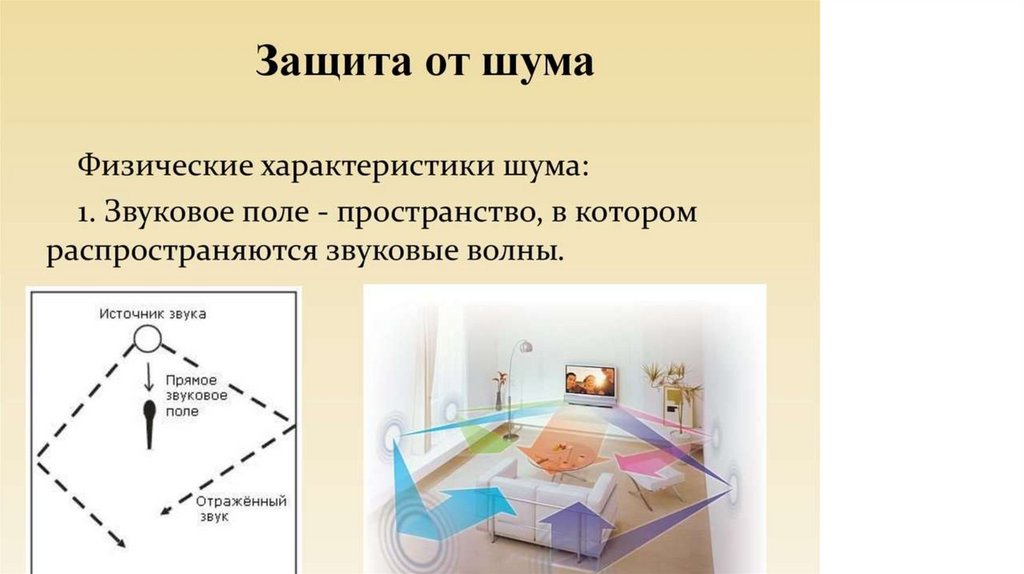 Защита от шума

Физические характеристики шума:

1. Звуковое поле - пространство, в котором распространяются звуковые волны.

Источник звука

Прямое звуковое поле

Отражённый звук